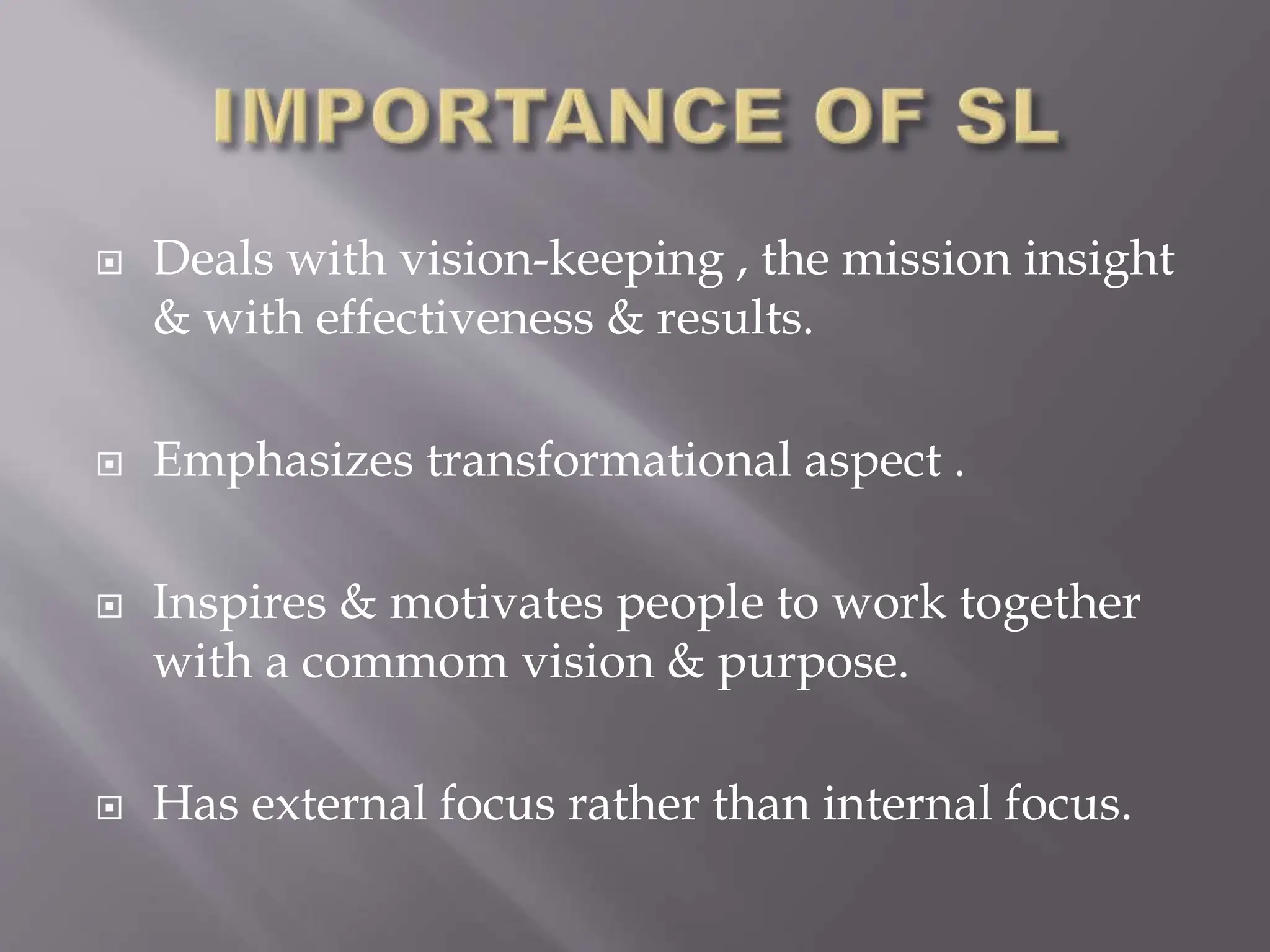 IMPORTANCE OF SL

Deals with vision-keeping , the mission insight & with effectiveness & results.

Emphasizes transformational aspect .

Inspires & motivates people to work together with a commom vision & purpose.

Has external focus rather than internal focus.